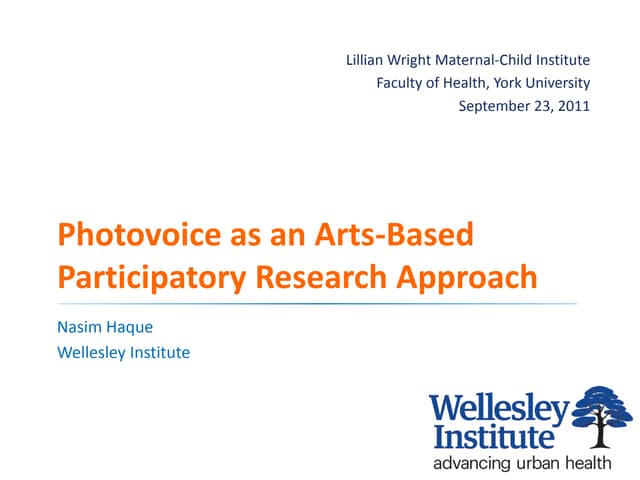 Lillian Wright Maternal-Child Institute
Faculty of Health, York University
September 23, 2011

Photovoice as an Arts-Based Participatory Research Approach

Nasim Haque
Wellesley Institute

Wellesley Institute
advancing urban health